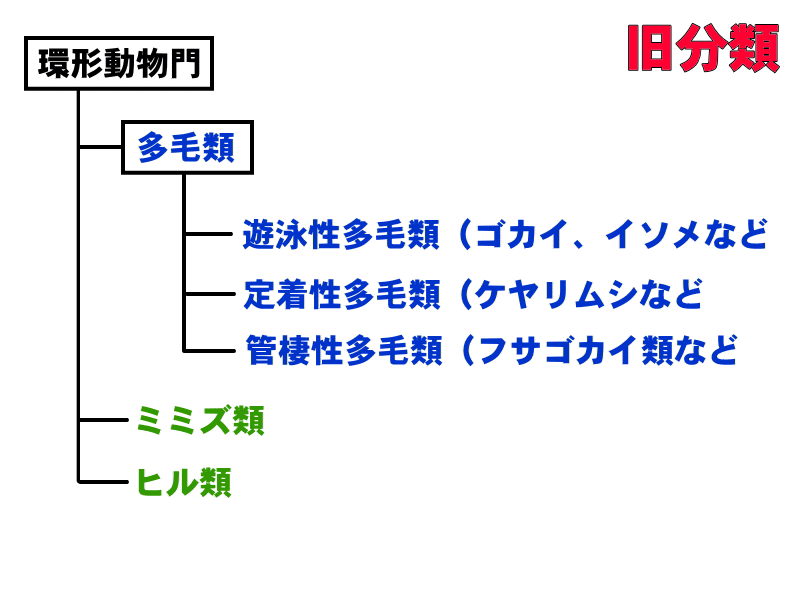 旧分類

環形動物門

多毛類

遊泳性多毛類（ゴカイ、イソメなど

定着性多毛類（ケヤリムシなど

管棲性多毛類（フサゴカイ類など

ミミズ類

ヒル類